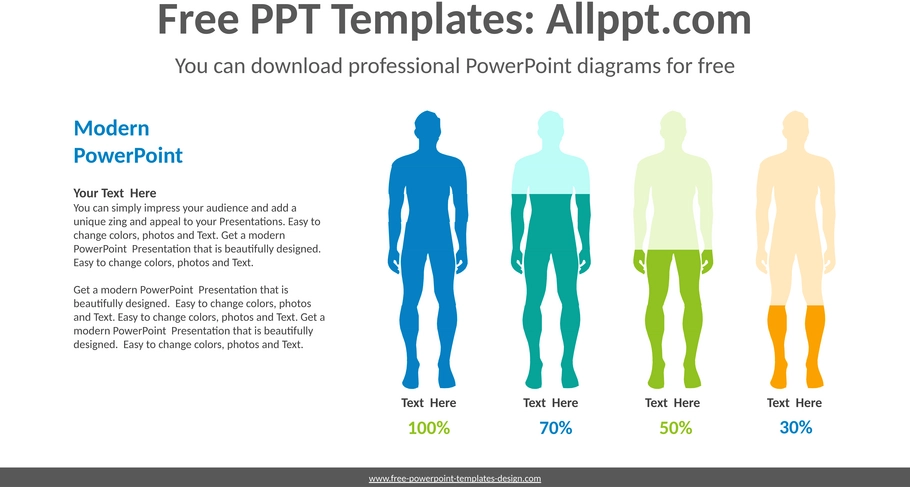 Free PPT Templates: Allppt.com

You can download professional PowerPoint diagrams for free

Modern PowerPoint

Your Text Here
You can simply impress your audience and add a unique zing and appeal to your Presentations. Easy to change colors, photos and Text. Get a modern PowerPoint Presentation that is beautifully designed. Easy to change colors, photos and Text.

Get a modern PowerPoint Presentation that is beautifully designed. Easy to change colors, photos and Text. Easy to change colors, photos and Text. Get a modern PowerPoint Presentation that is beautifully designed. Easy to change colors, photos and Text.

Text Here
100%

Text Here
70%

Text Here
50%

Text Here
30%

www.free-powerpoint-templates-design.com